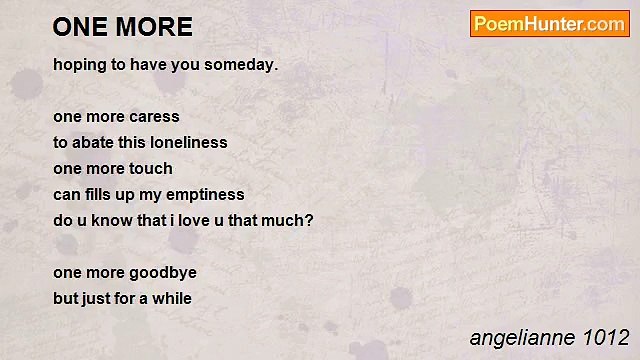 ONE MORE

PoemHunter.com

hoping to have you someday.

one more caress
to abate this loneliness
one more touch
can fills up my emptiness
do u know that i love u that much?

one more goodbye
but just for a while

angelianne 1012